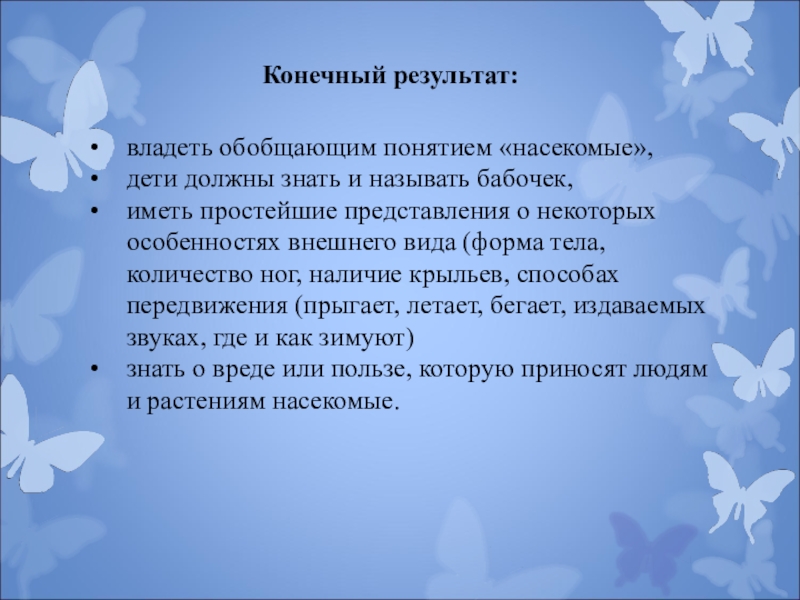 Конечный результат:

• владеть обобщающим понятием «насекомые»,
• дети должны знать и называть бабочек,
• иметь простейшие представления о некоторых особенностях внешнего вида (форма тела, количество ног, наличие крыльев, способах передвижения (прыгает, летает, бегает, издаваемых звуках, где и как зимуют)
• знать о вреде или пользе, которую приносят людям и растениям насекомые.